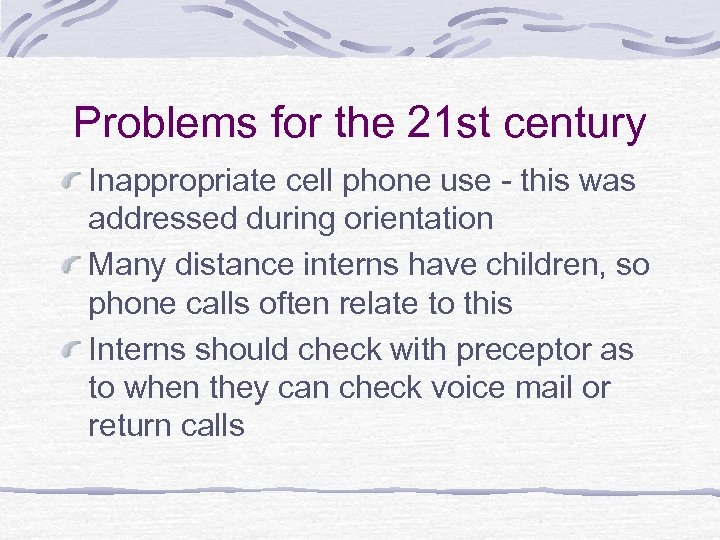 Problems for the 21st century

Inappropriate cell phone use - this was addressed during orientation

Many distance interns have children, so phone calls often relate to this

Interns should check with preceptor as to when they can check voice mail or return calls